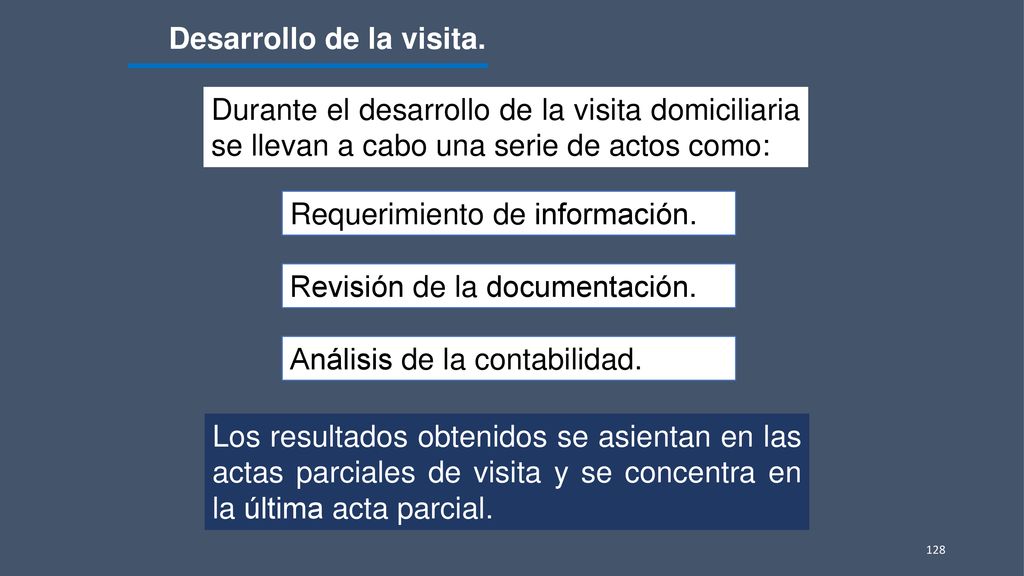 Desarrollo de la visita.

Durante el desarrollo de la visita domiciliaria se llevan a cabo una serie de actos como:

Requerimiento de información.

Revisión de la documentación.

Análisis de la contabilidad.

Los resultados obtenidos se asientan en las actas parciales de visita y se concentra en la última acta parcial.

128